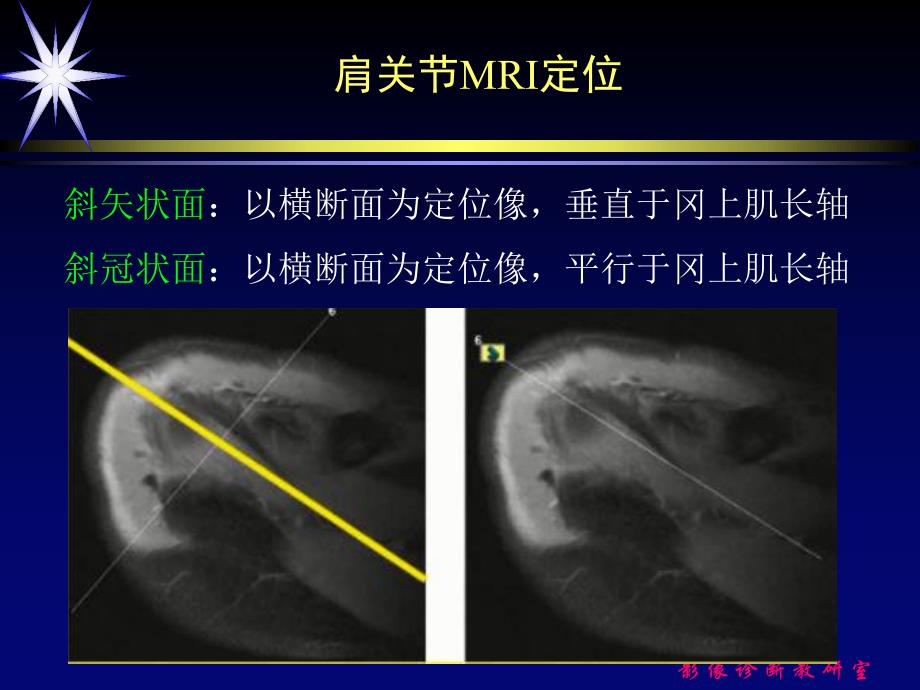 肩关节MRI定位

斜矢状面：以横断面为定位像，垂直于冈上肌长轴

斜冠状面：以横断面为定位像，平行于冈上肌长轴

影像诊断教研室